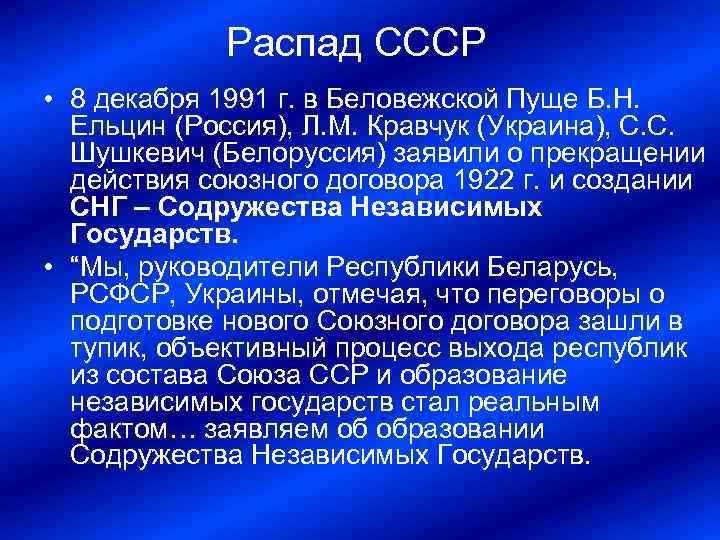 Распад СССР

• 8 декабря 1991 г. в Беловежской Пуще Б.Н. Ельцин (Россия), Л.М. Кравчук (Украина), С.С. Шушкевич (Белоруссия) заявили о прекращении действия союзного договора 1922 г. и создании СНГ – Содружества Независимых Государств.

• “Мы, руководители Республики Беларусь, РСФСР, Украины, отмечая, что переговоры о подготовке нового Союзного договора зашли в тупик, объективный процесс выхода республик из состава Союза ССР и образование независимых государств стал реальным фактом… заявляем об образовании Содружества Независимых Государств.